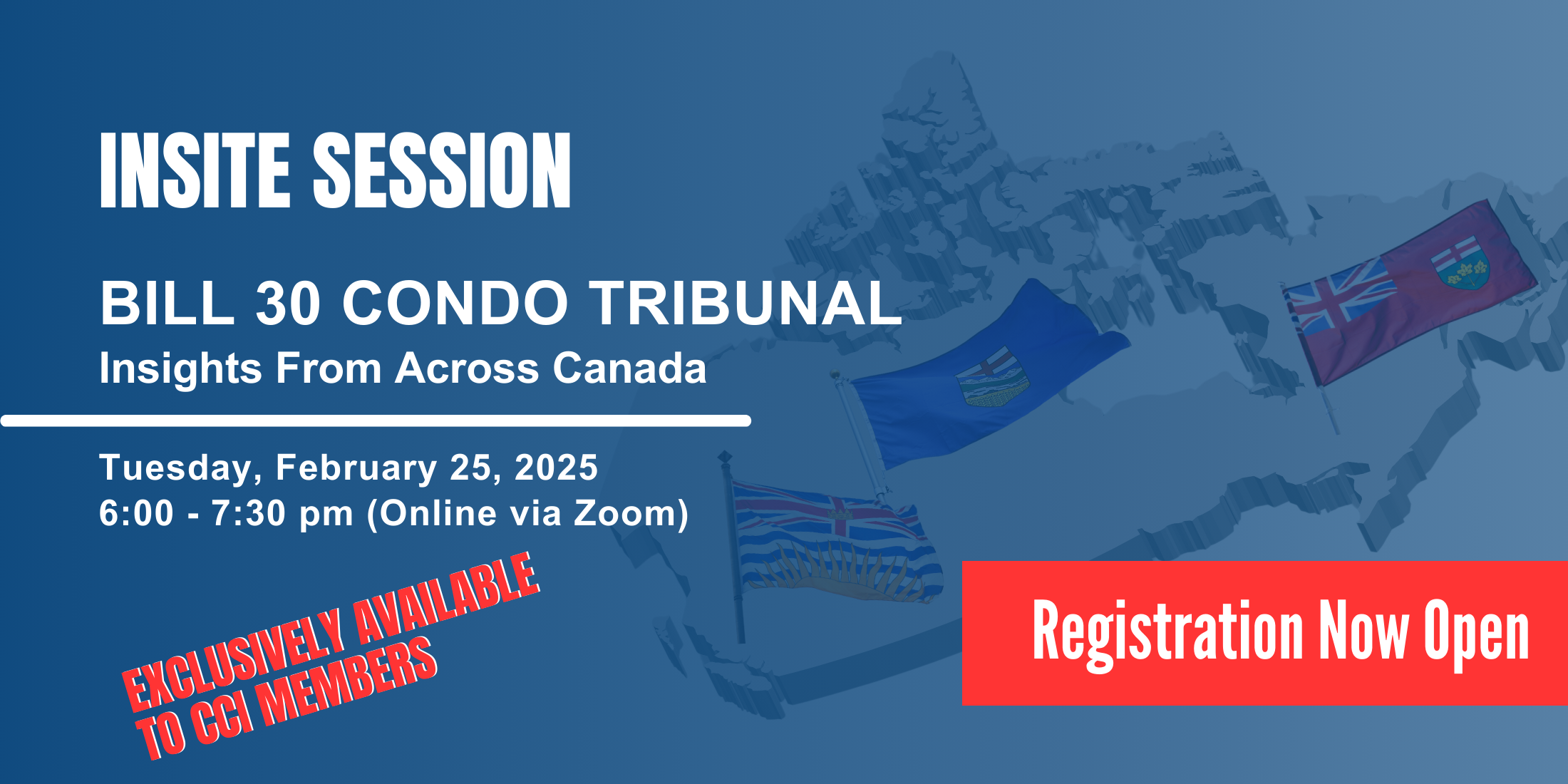 INSITE SESSION

BILL 30 CONDO TRIBUNAL
Insights From Across Canada

Tuesday, February 25, 2025
6:00 - 7:30 pm (Online via Zoom)

EXCLUSIVELY AVAILABLE TO CCI MEMBERS

Registration Now Open